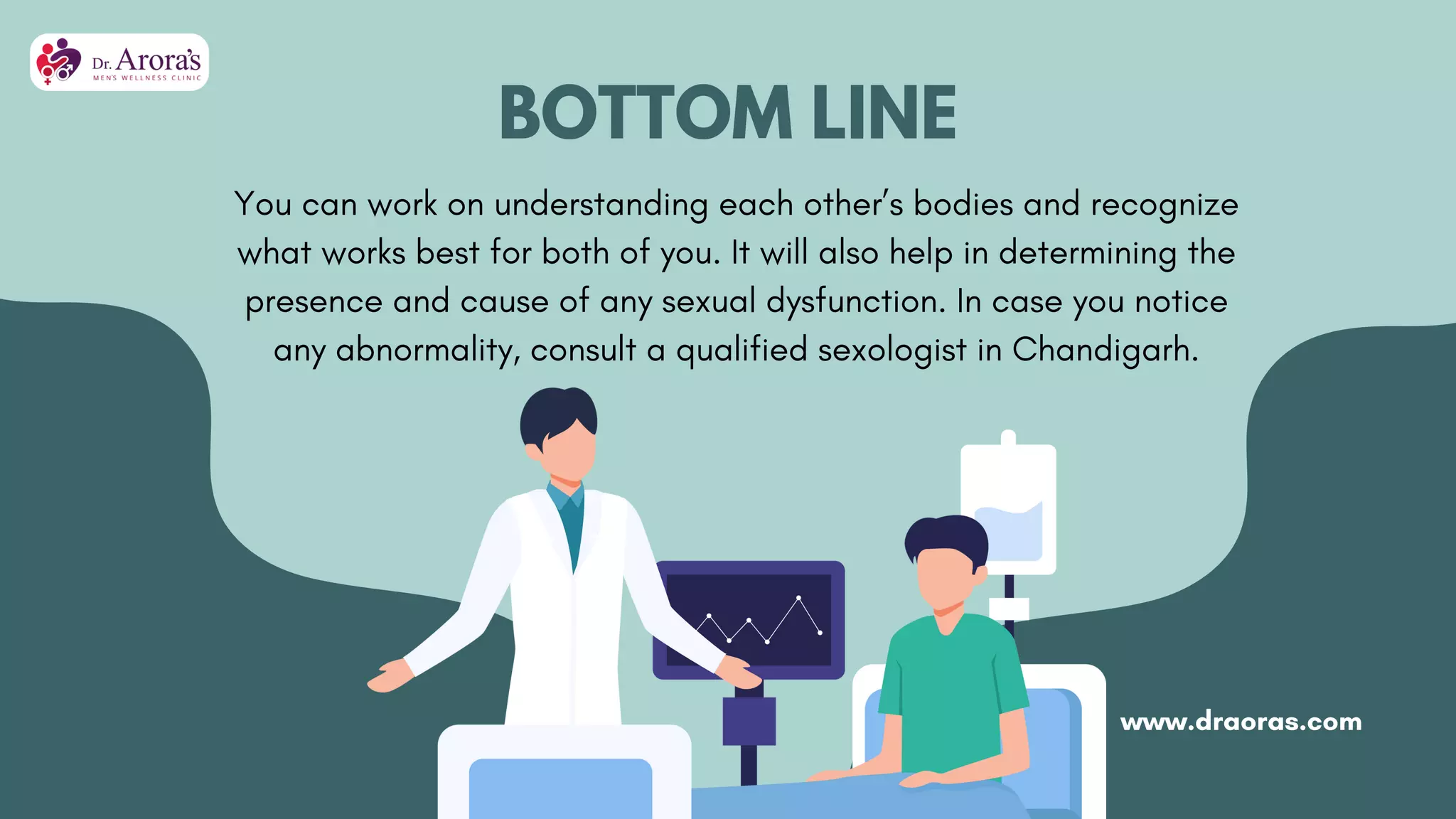 Dr. Arora's
MEN'S WELLNESS CLINIC

BOTTOM LINE

You can work on understanding each other's bodies and recognize what works best for both of you. It will also help in determining the presence and cause of any sexual dysfunction. In case you notice any abnormality, consult a qualified sexologist in Chandigarh.

www.draoras.com